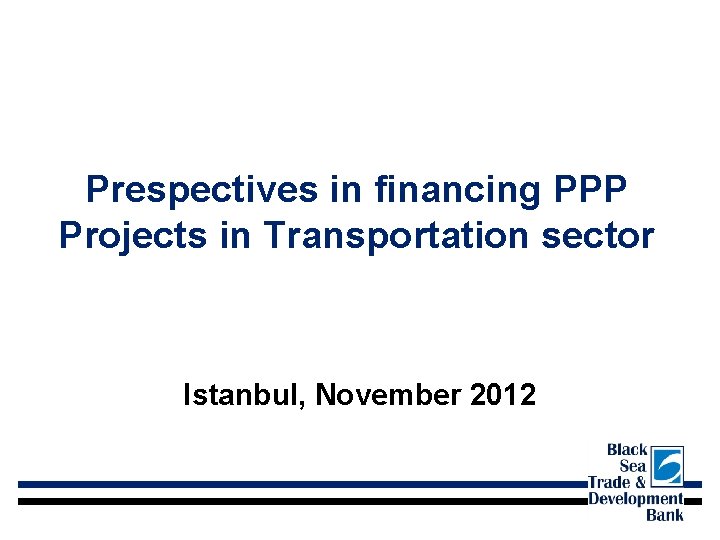 Prespectives in financing PPP Projects in Transportation sector

Istanbul, November 2012

Black Sea Trade & Development Bank